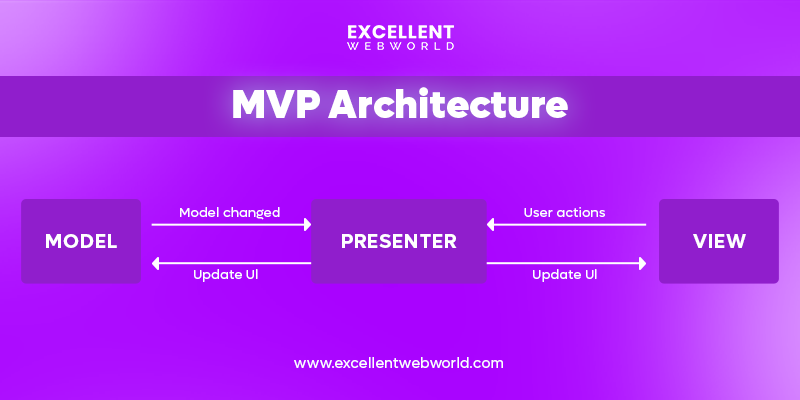 EXCELLENT
WEBWORLD

MVP Architecture

MODEL

Model changed

Update UI

PRESENTER

User actions

Update UI

VIEW

www.excellentwebworld.com